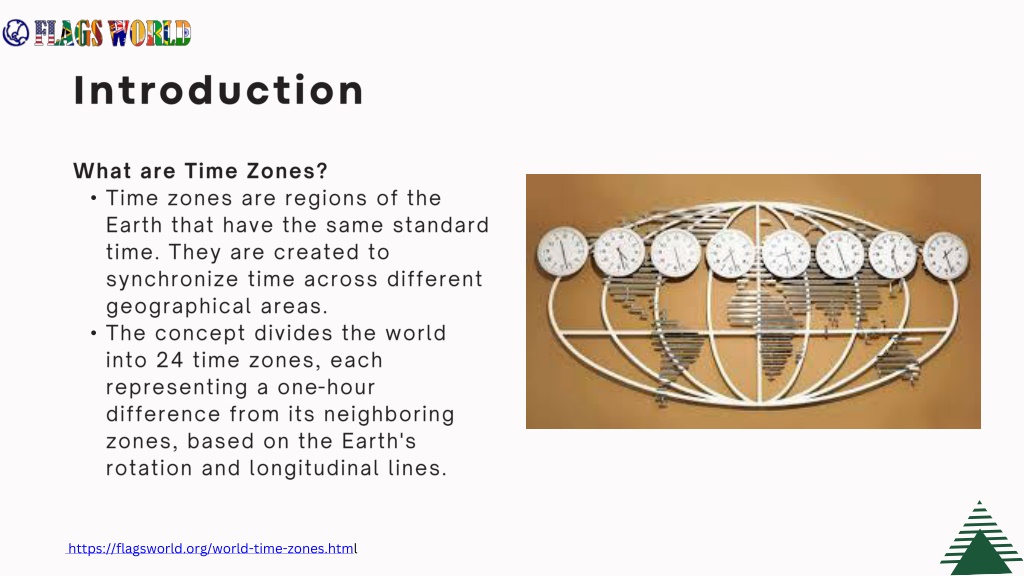 FLAGS WORLD

Introduction

What are Time Zones?

• Time zones are regions of the Earth that have the same standard time. They are created to synchronize time across different geographical areas.
• The concept divides the world into 24 time zones, each representing a one-hour difference from its neighboring zones, based on the Earth's rotation and longitudinal lines.

https://flagsworld.org/world-time-zones.html